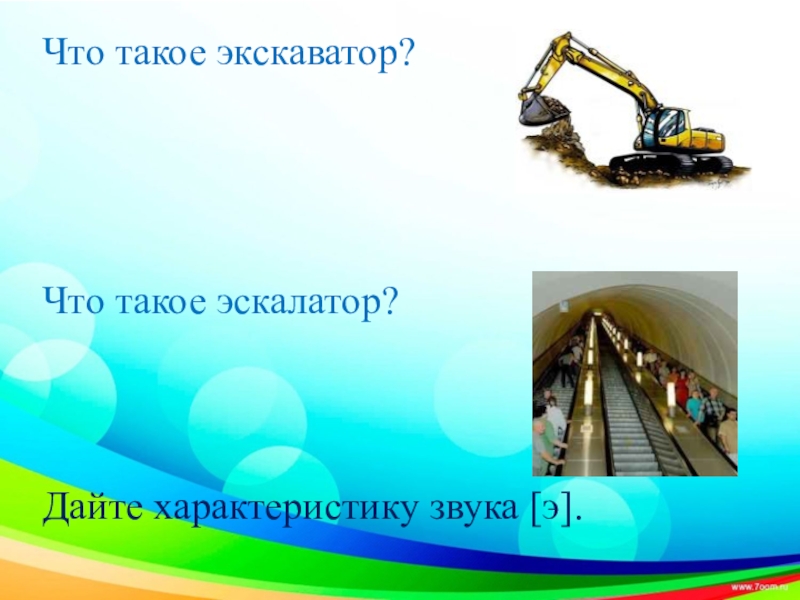 Что такое экскаватор?

Что такое эскалатор?

Дайте характеристику звука [э].

www.7oom.ru